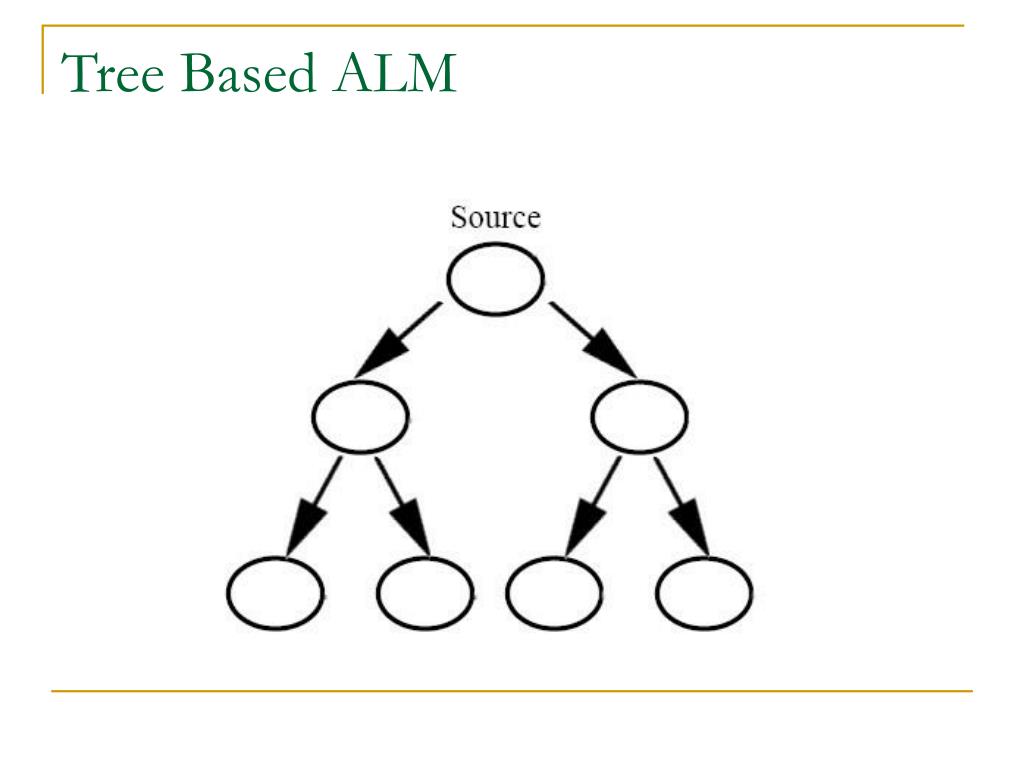 Tree Based ALM

Source